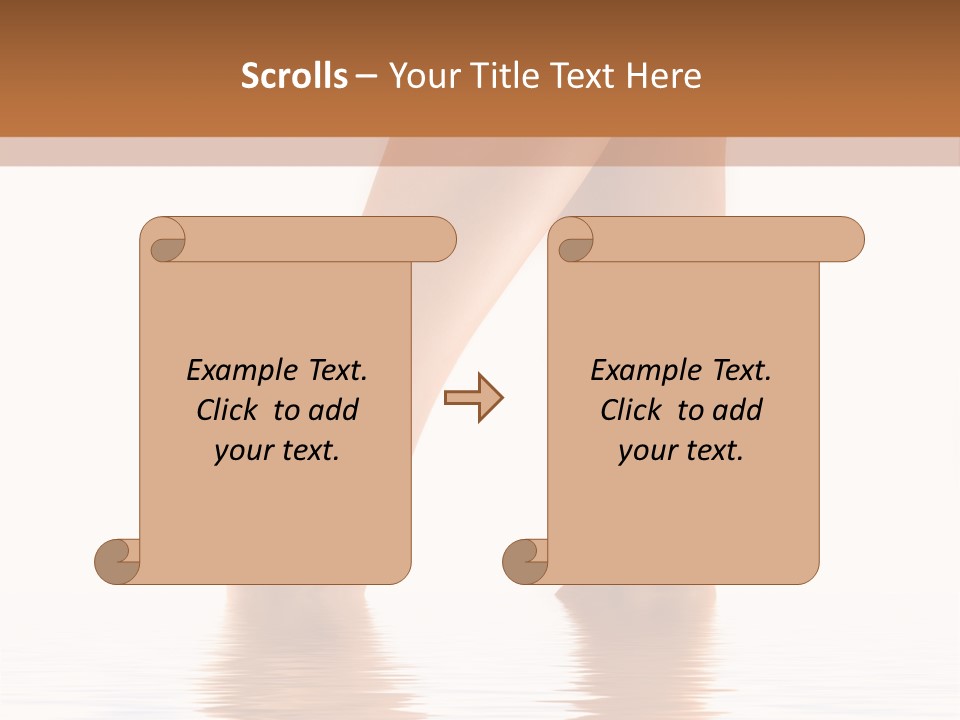 Scrolls – Your Title Text Here

Example Text. Click to add your text.

Example Text. Click to add your text.